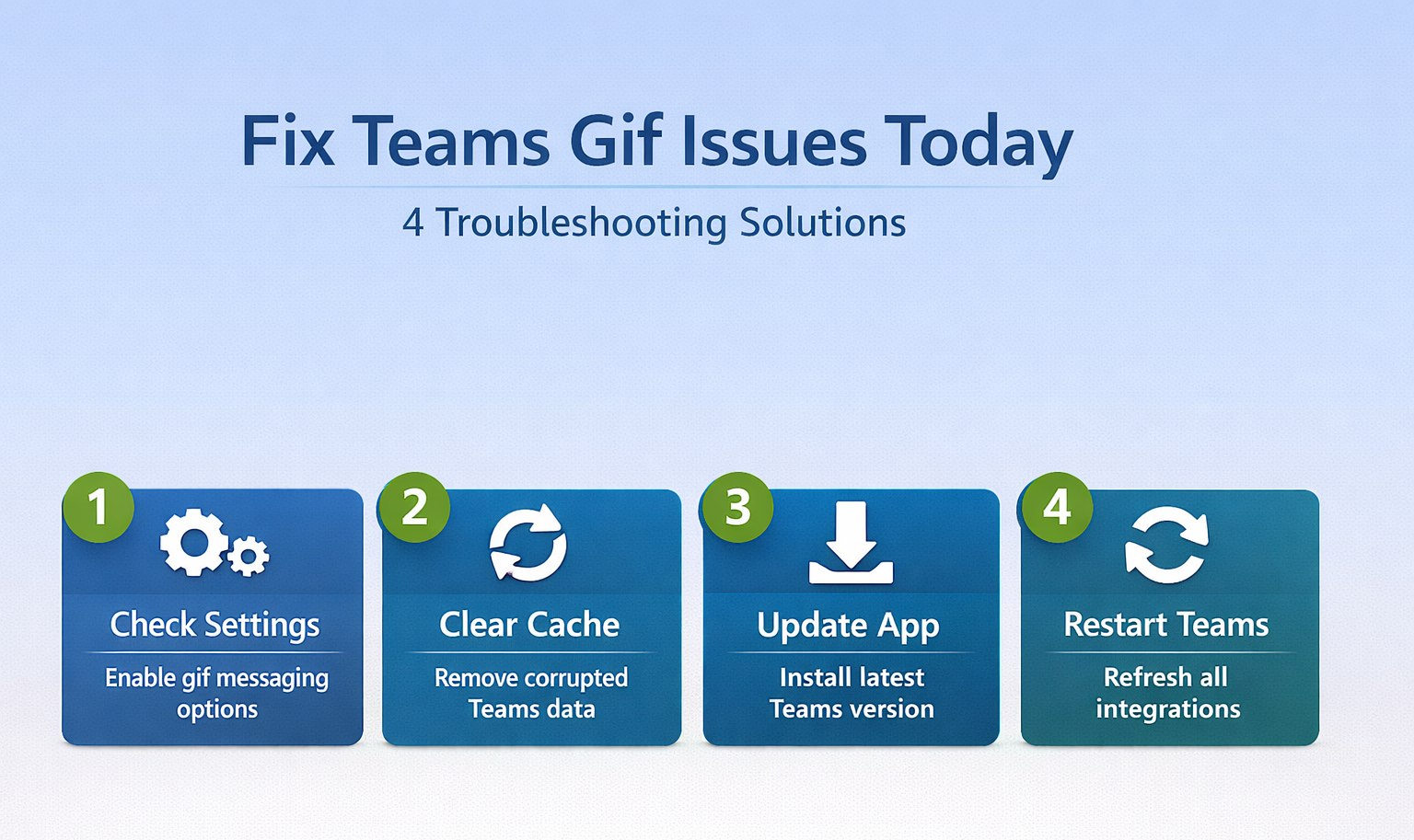 Fix Teams Gif Issues Today

4 Troubleshooting Solutions

1
Check Settings
Enable gif messaging options

2
Clear Cache
Remove corrupted Teams data

3
Update App
Install latest Teams version

4
Restart Teams
Refresh all integrations